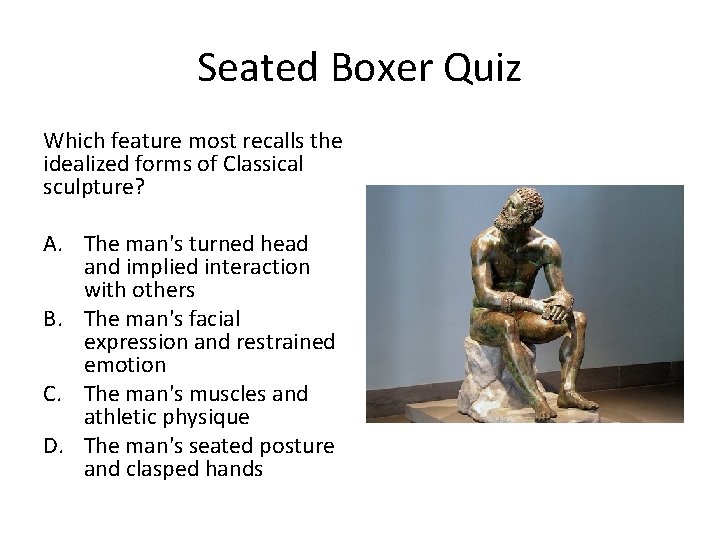 Seated Boxer Quiz

Which feature most recalls the idealized forms of Classical sculpture?

A. The man's turned head and implied interaction with others
B. The man's facial expression and restrained emotion
C. The man's muscles and athletic physique
D. The man's seated posture and clasped hands